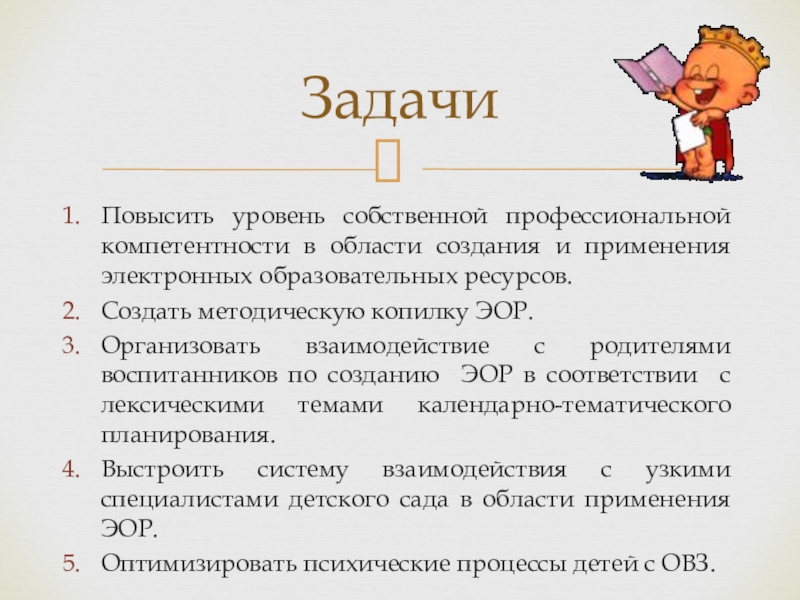 Задачи

1. Повысить уровень собственной профессиональной компетентности в области создания и применения электронных образовательных ресурсов.
2. Создать методическую копилку ЭОР.
3. Организовать взаимодействие с родителями воспитанников по созданию ЭОР в соответствии с лексическими темами календарно-тематического планирования.
4. Выстроить систему взаимодействия с узкими специалистами детского сада в области применения ЭОР.
5. Оптимизировать психические процессы детей с ОВЗ.